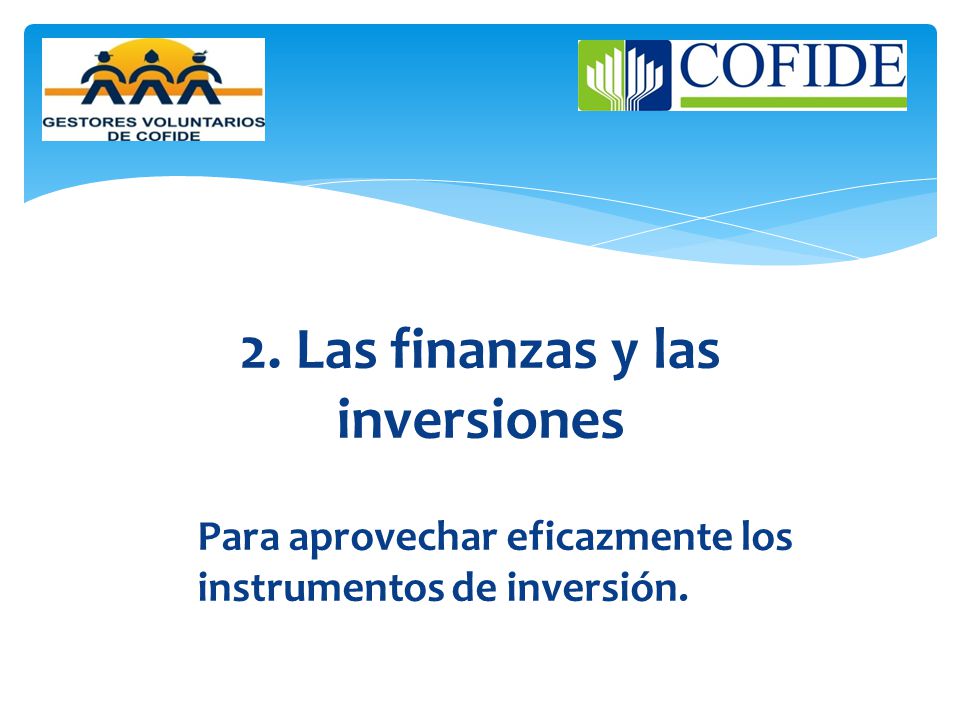 GESTORES VOLUNTARIOS DE COFIDE

COFIDE

2. Las finanzas y las inversiones

Para aprovechar eficazmente los instrumentos de inversión.